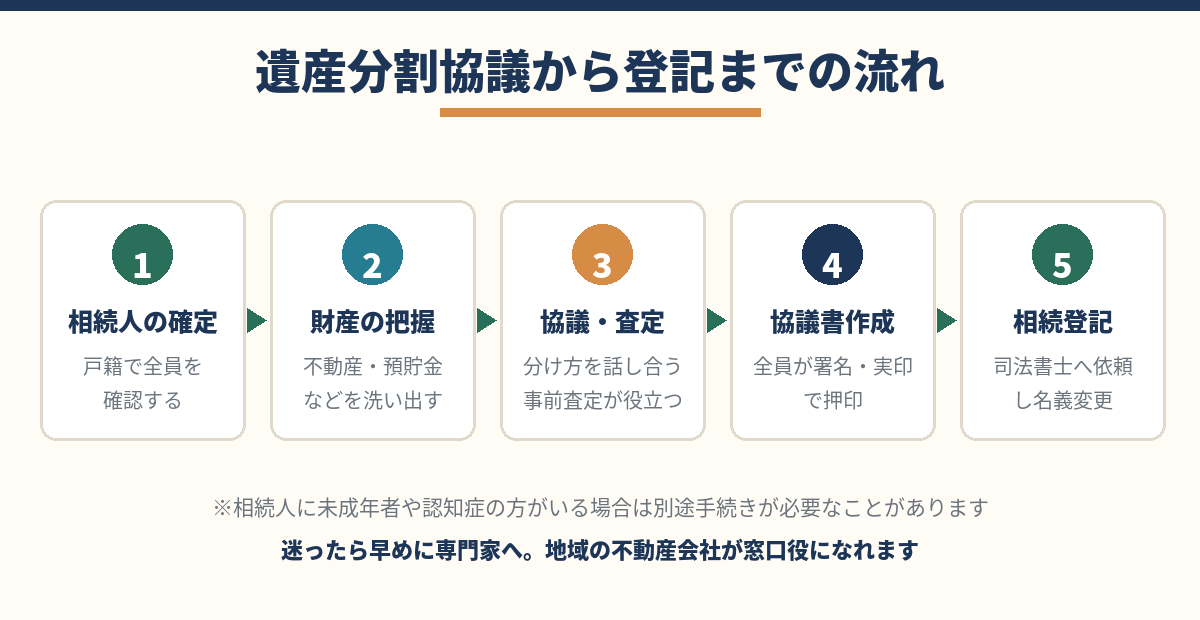 遺産分割協議から登記までの流れ

1
相続人の確定
戸籍で全員を確認する

2
財産の把握
不動産・預貯金などを洗い出す

3
協議・査定
分け方を話し合う事前査定が役立つ

4
協議書作成
全員が署名・実印で押印

5
相続登記
司法書士へ依頼し名義変更

※相続人に未成年者や認知症の方がいる場合は別途手続きが必要なことがあります

迷ったら早めに専門家へ。地域の不動産会社が窓口役になれます